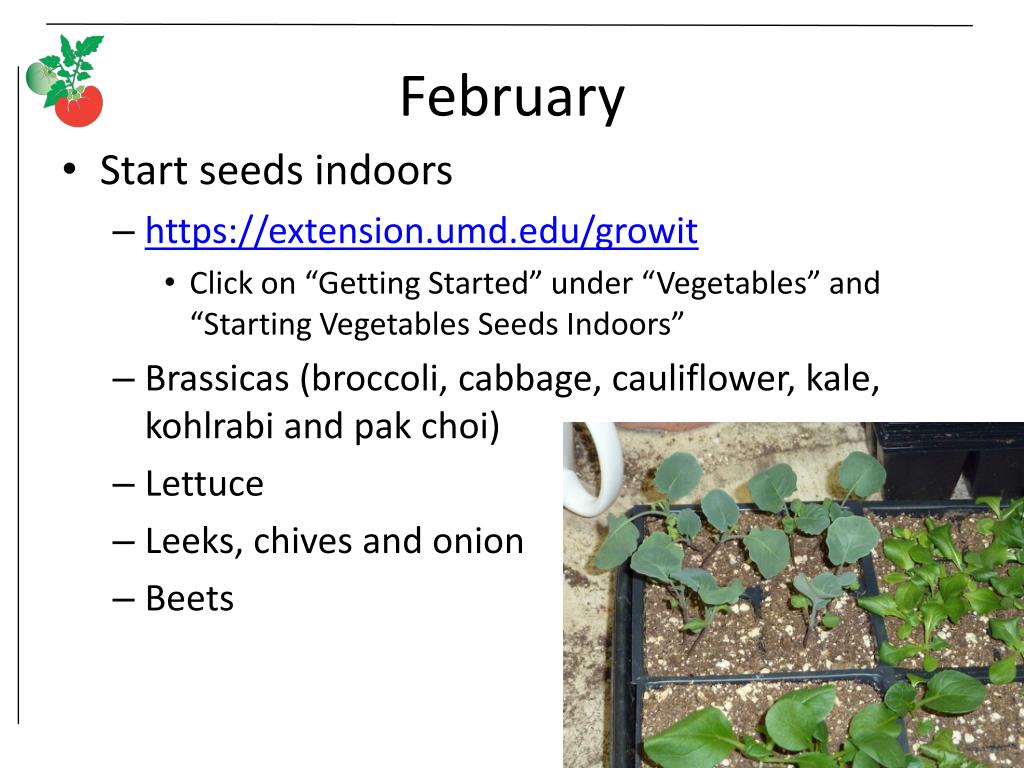 February

• Start seeds indoors

– https://extension.umd.edu/growit

• Click on “Getting Started” under “Vegetables” and “Starting Vegetables Seeds Indoors”

– Brassicas (broccoli, cabbage, cauliflower, kale, kohlrabi and pak choi)

– Lettuce

– Leeks, chives and onion

– Beets